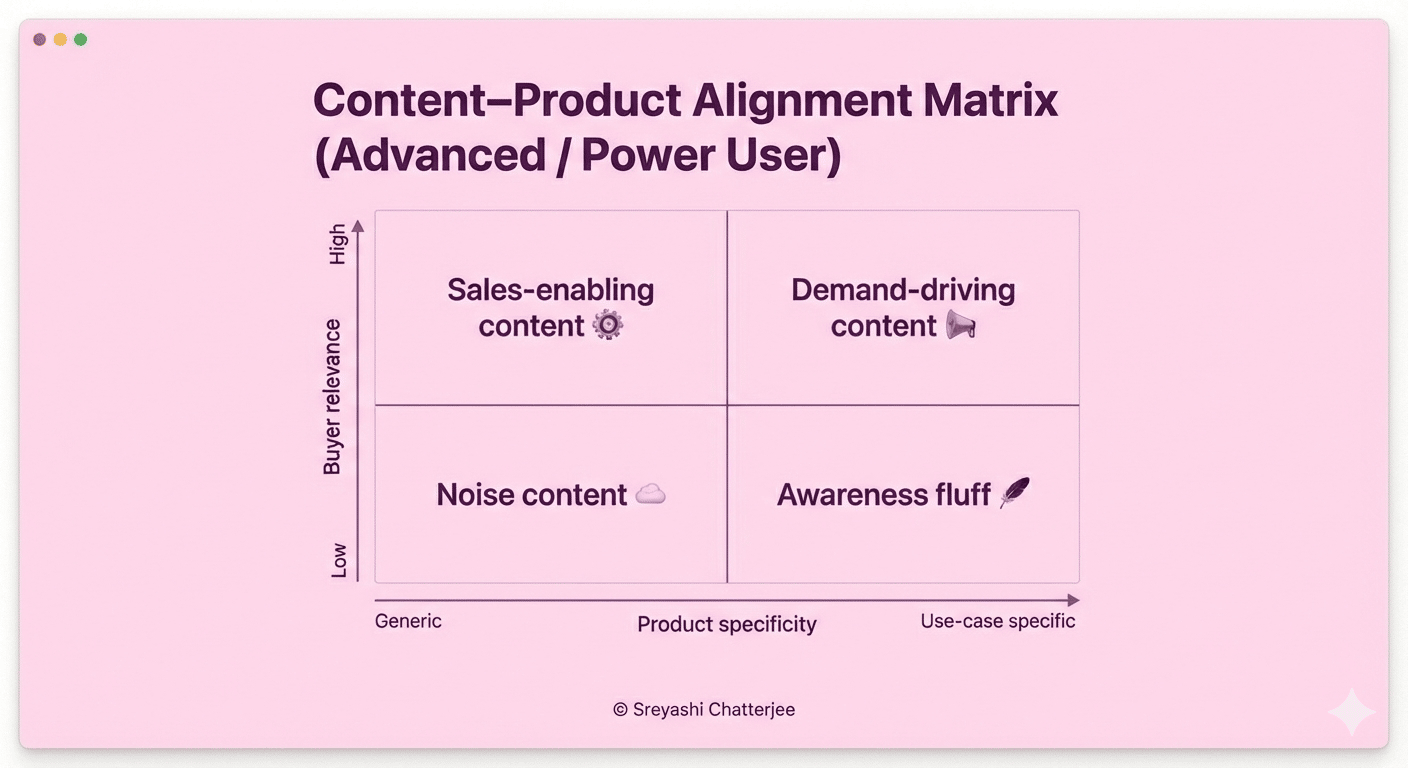 Content–Product Alignment Matrix (Advanced / Power User)

High

Buyer relevance

Low

Sales-enabling content ⚙️

Demand-driving content 📢

Noise content ☁️

Awareness fluff 🪶

Generic

Product specificity

Use-case specific

© Sreyashi Chatterjee